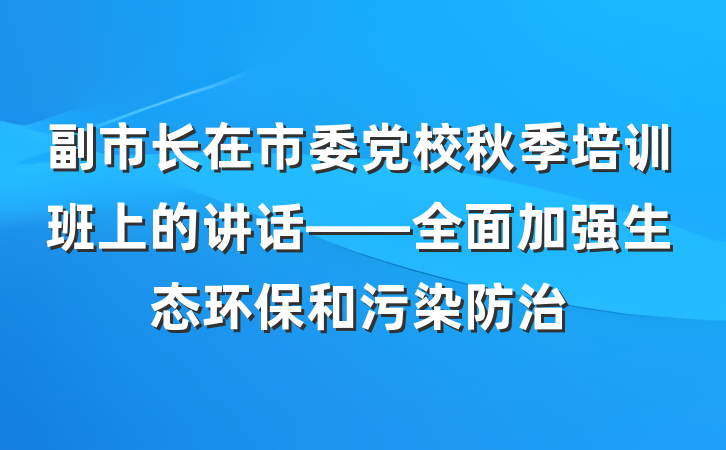 副市长在市委党校秋季培训班上的讲话——全面加强生态环保和污染防治